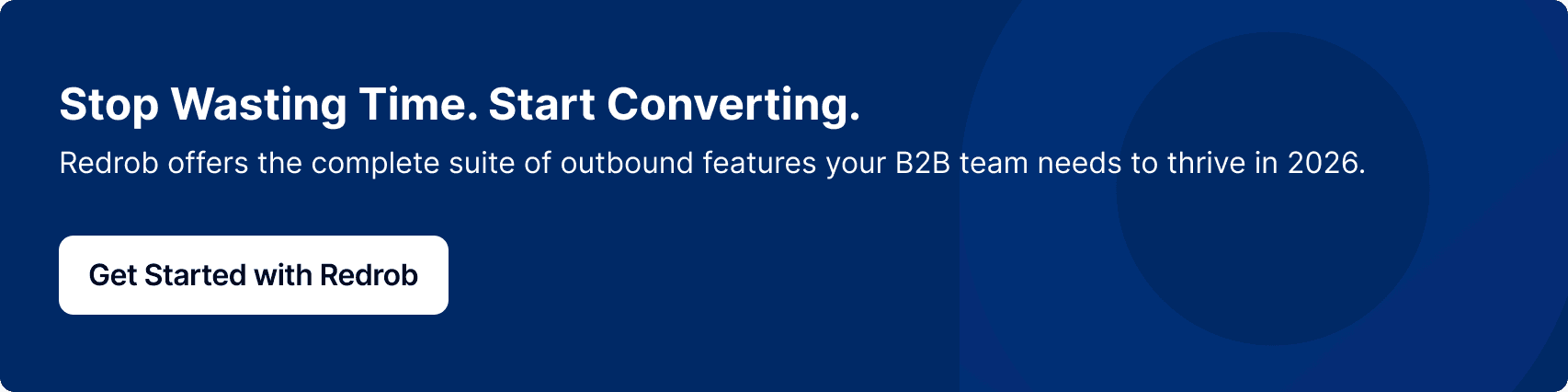 Stop Wasting Time. Start Converting.

Redrob offers the complete suite of outbound features your B2B team needs to thrive in 2026.

Get Started with Redrob